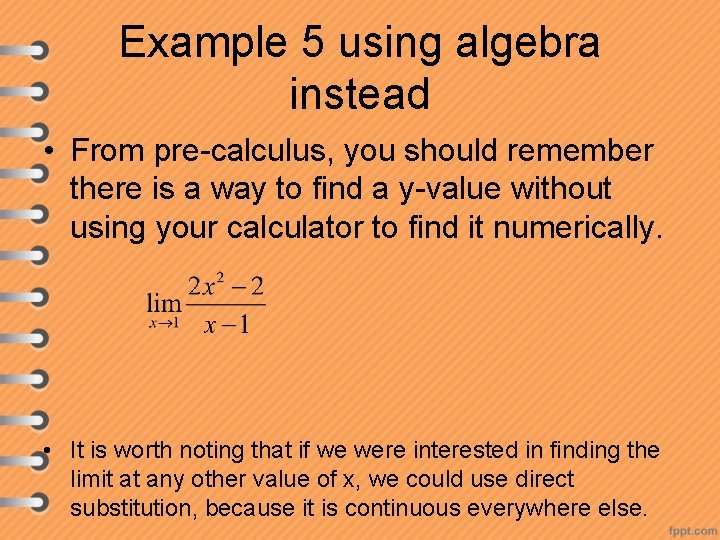 Example 5 using algebra instead

• From pre-calculus, you should remember there is a way to find a y-value without using your calculator to find it numerically.

$\lim_{x \to 1} \frac{2x^2 - 2}{x - 1}$

• It is worth noting that if we were interested in finding the limit at any other value of x, we could use direct substitution, because it is continuous everywhere else.

fppt.com